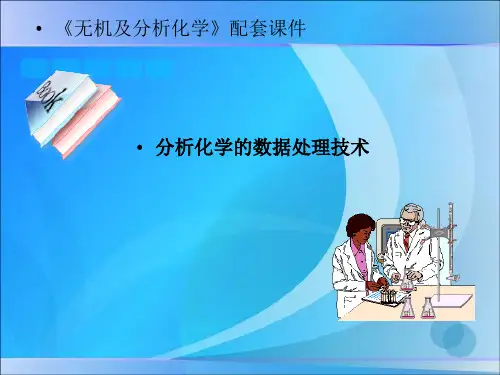 • 《无机及分析化学》配套课件

BOOK

• 分析化学的数据处理技术